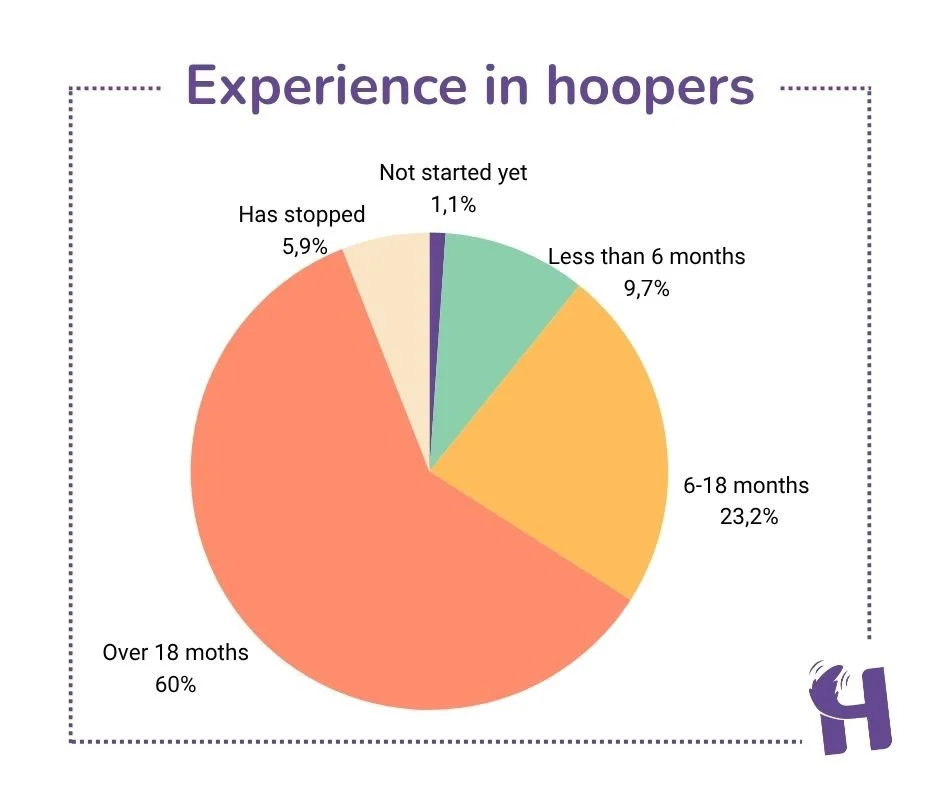 Experience in hoopers

Not started yet
1,1%

Has stopped
5,9%

Less than 6 months
9,7%

6-18 months
23,2%

Over 18 moths
60%

H